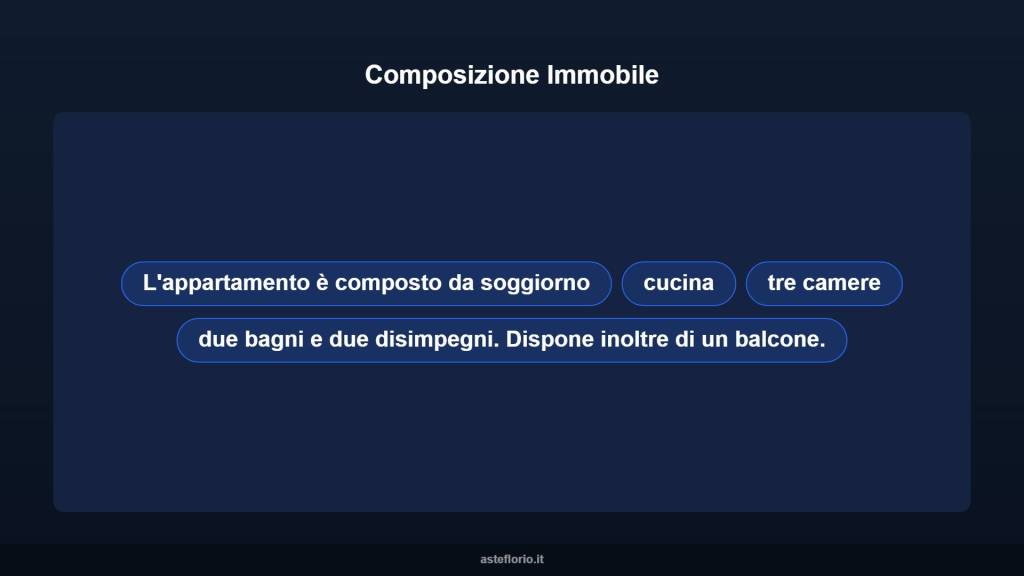 Composizione Immobile

L'appartamento è composto da soggiorno

cucina

tre camere

due bagni e due disimpegni. Dispone inoltre di un balcone.

asteflorio.it